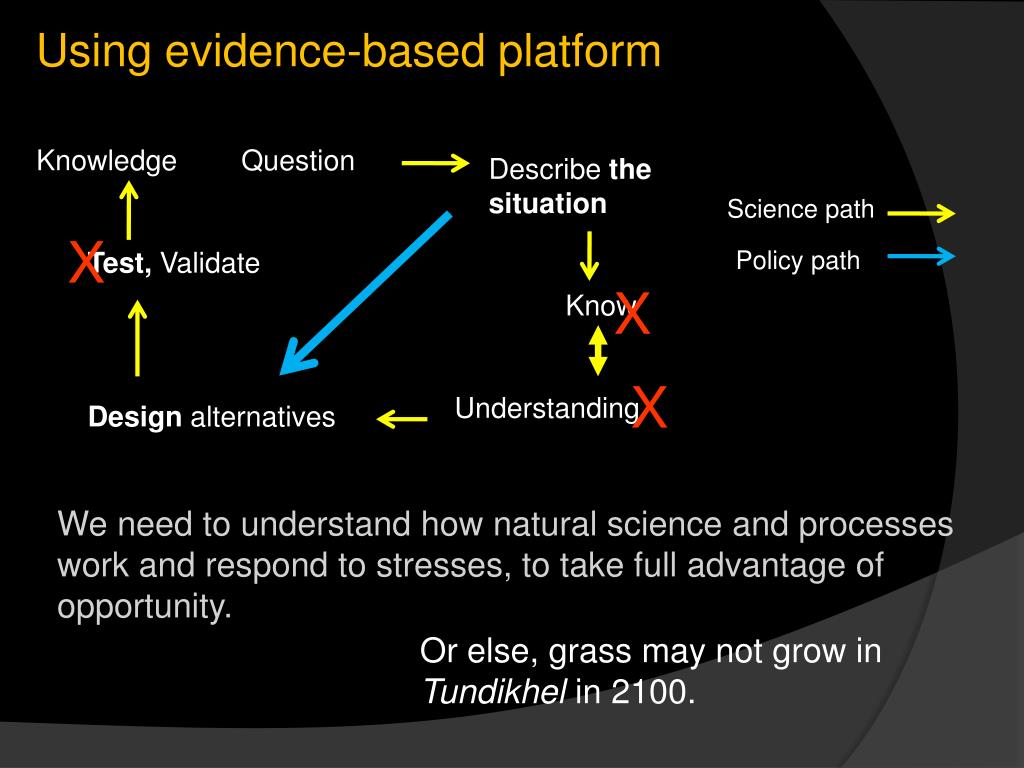 Using evidence-based platform

Knowledge

Question

Describe the situation

Science path

Policy path

X Test, Validate

Know X

Design alternatives

Understanding X

We need to understand how natural science and processes work and respond to stresses, to take full advantage of opportunity.

Or else, grass may not grow in Tundikhel in 2100.